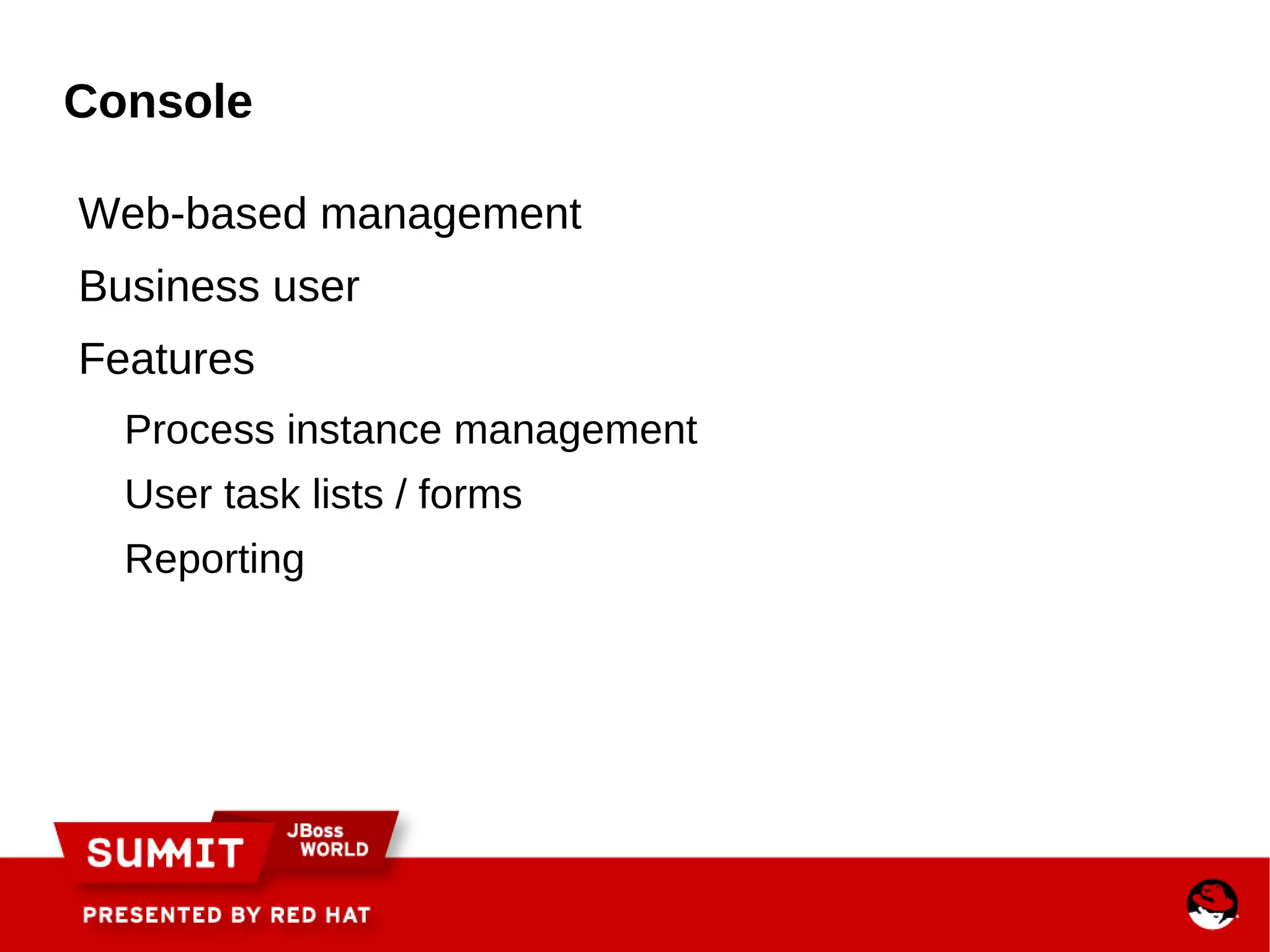 Console

Web-based management

Business user

Features

Process instance management

User task lists / forms

Reporting

SUMMIT JBoss WORLD

PRESENTED BY RED HAT